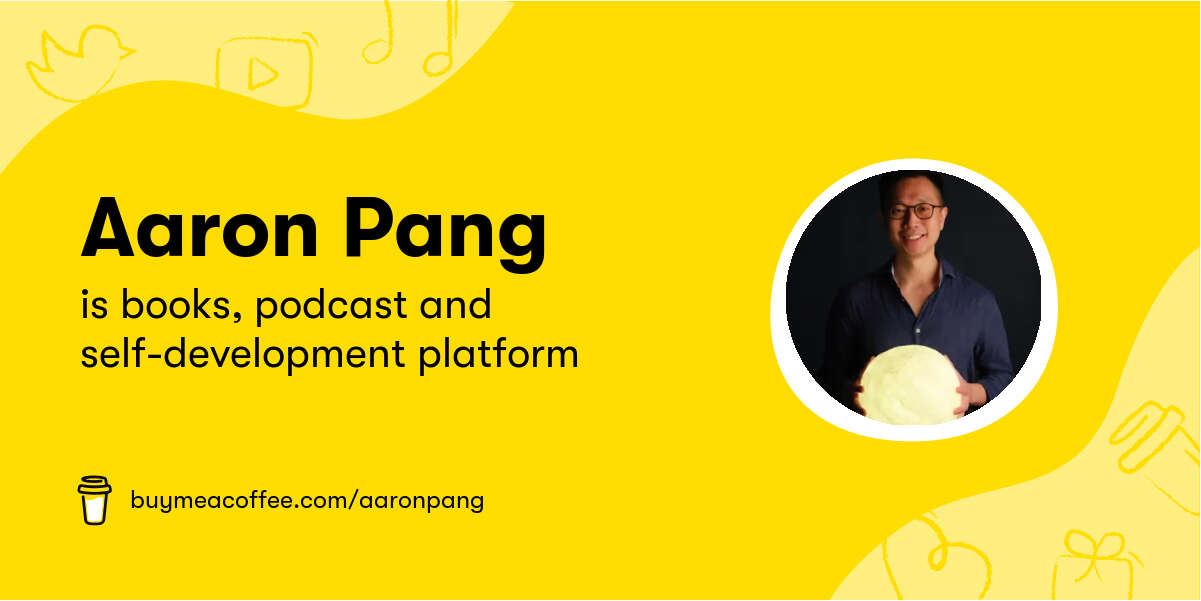 Aaron Pang

is books, podcast and self-development platform

buymeacoffee.com/aaronpang